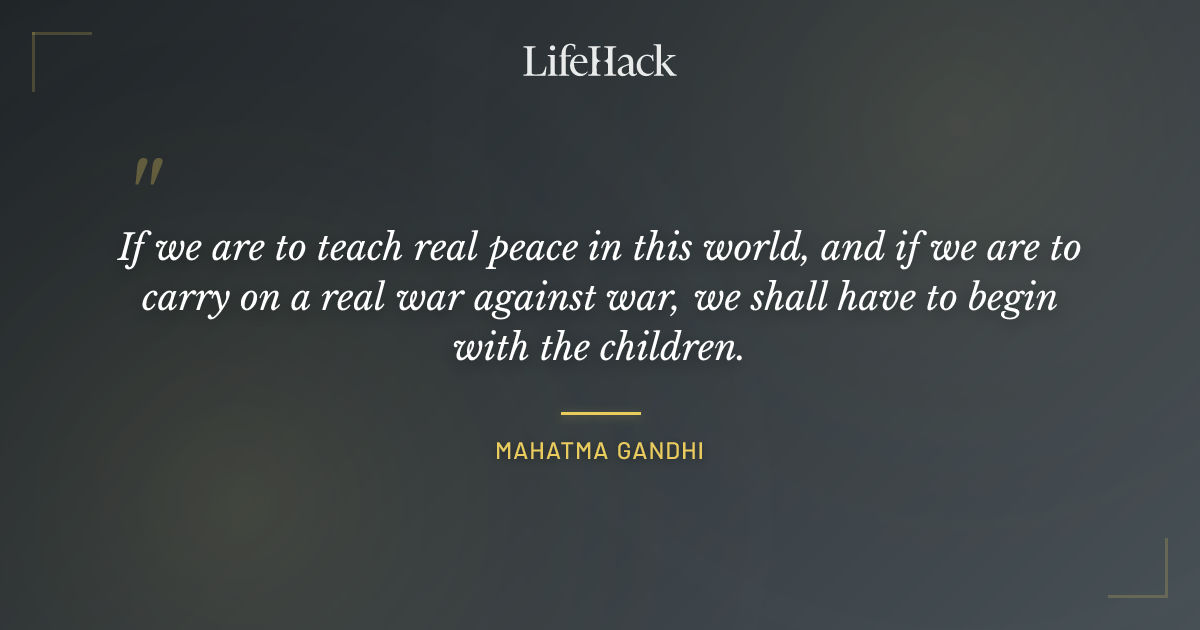 LifeHack

"

If we are to teach real peace in this world, and if we are to carry on a real war against war, we shall have to begin with the children.

MAHATMA GANDHI